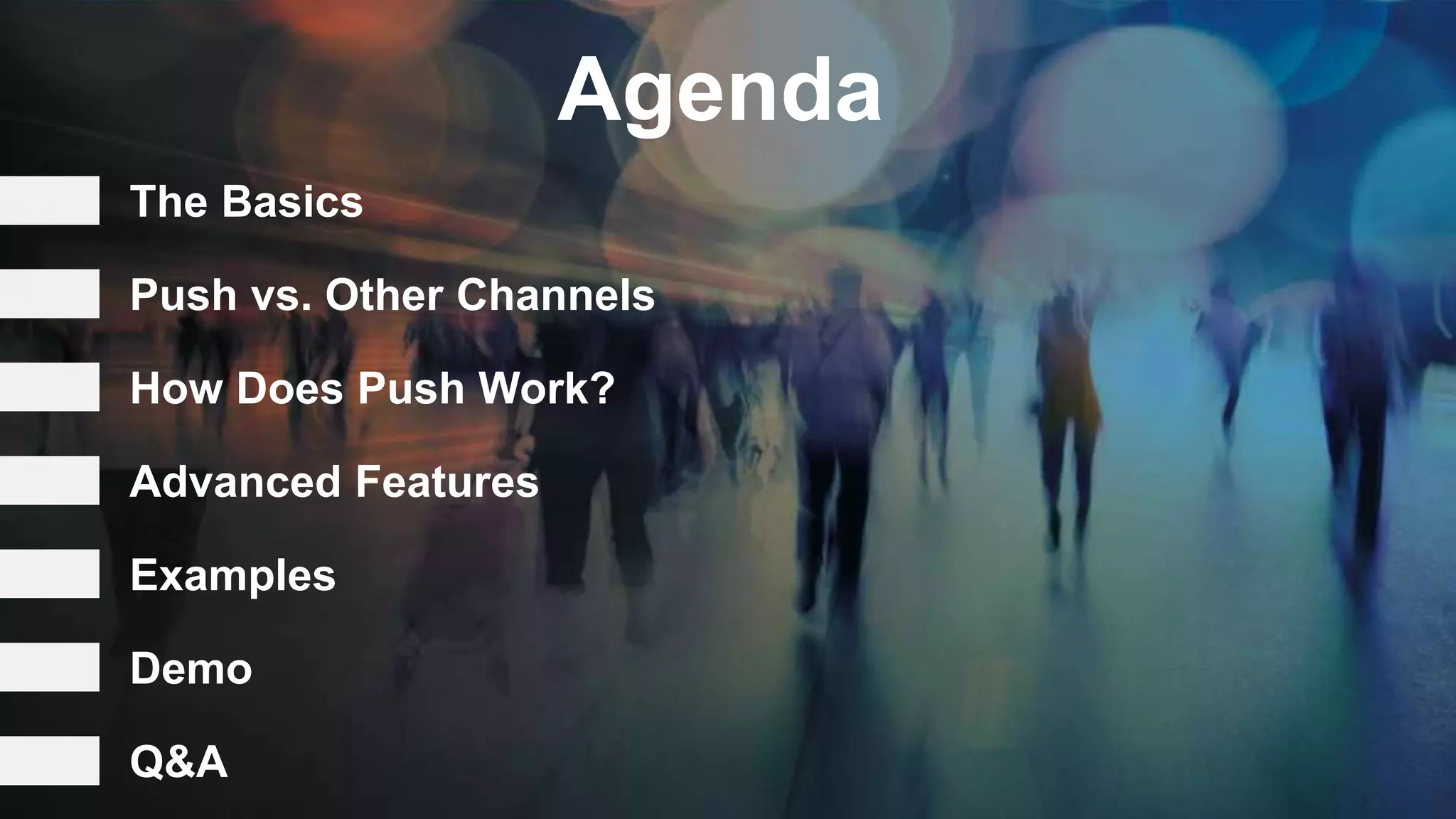 Agenda

The Basics

Push vs. Other Channels

How Does Push Work?

Advanced Features

Examples

Demo

Q&A